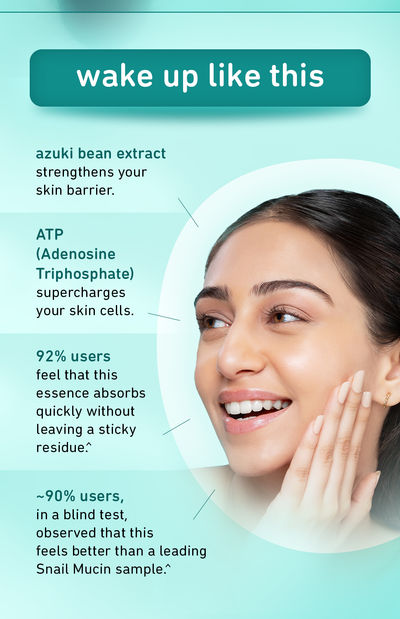 wake up like this

azuki bean extract
strengthens your skin barrier.

ATP (Adenosine Triphosphate)
supercharges your skin cells.

92% users
feel that this essence absorbs quickly without leaving a sticky residue.^

~90% users,
in a blind test, observed that this feels better than a leading Snail Mucin sample.^